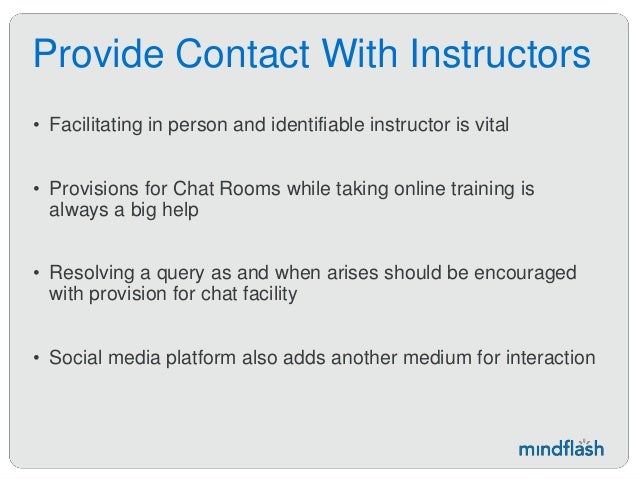 Provide Contact With Instructors

• Facilitating in person and identifiable instructor is vital

• Provisions for Chat Rooms while taking online training is always a big help

• Resolving a query as and when arises should be encouraged with provision for chat facility

• Social media platform also adds another medium for interaction

mindflash